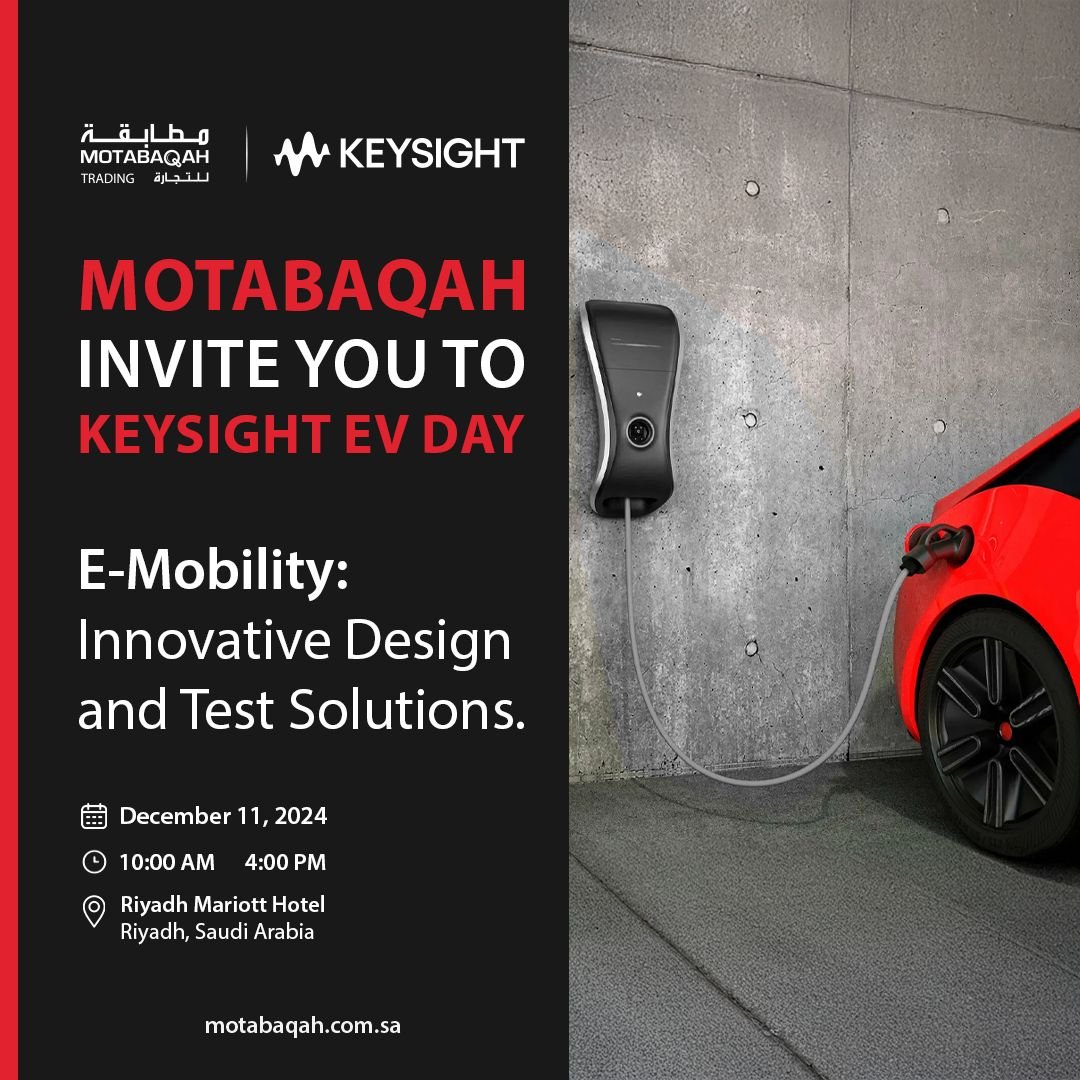 مطابقة
MOTABAQAH
TRADING للتجارة

KEYSIGHT

MOTABAQAH
INVITE YOU TO
KEYSIGHT EV DAY

E-Mobility:
Innovative Design and Test Solutions.

December 11, 2024

10:00 AM 4:00 PM

Riyadh Mariott Hotel
Riyadh, Saudi Arabia

motabaqah.com.sa